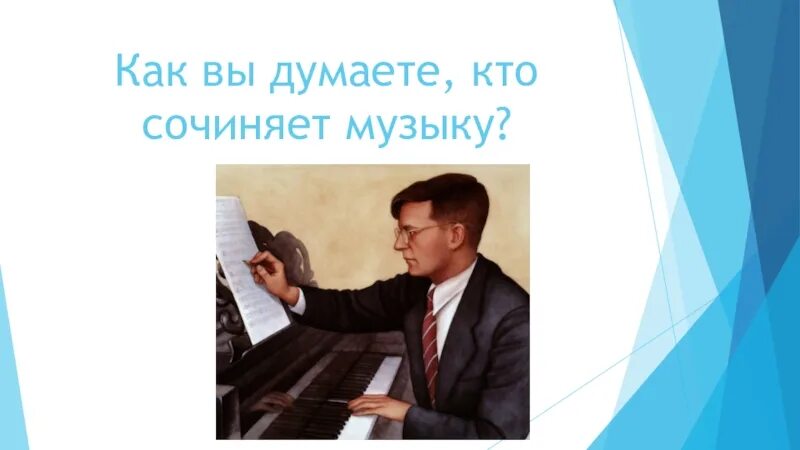 Как вы думаете, кто сочиняет музыку?